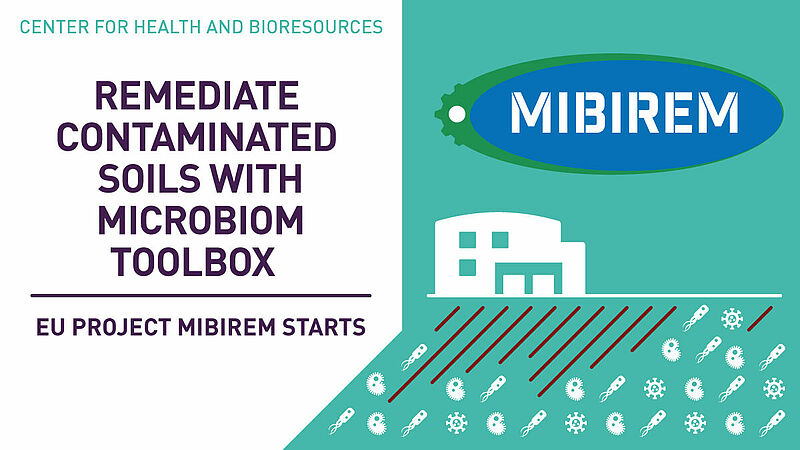 CENTER FOR HEALTH AND BIORESOURCES

REMEDIATE CONTAMINATED SOILS WITH MICROBIOM TOOLBOX

EU PROJECT MIBIREM STARTS

MIBIREM